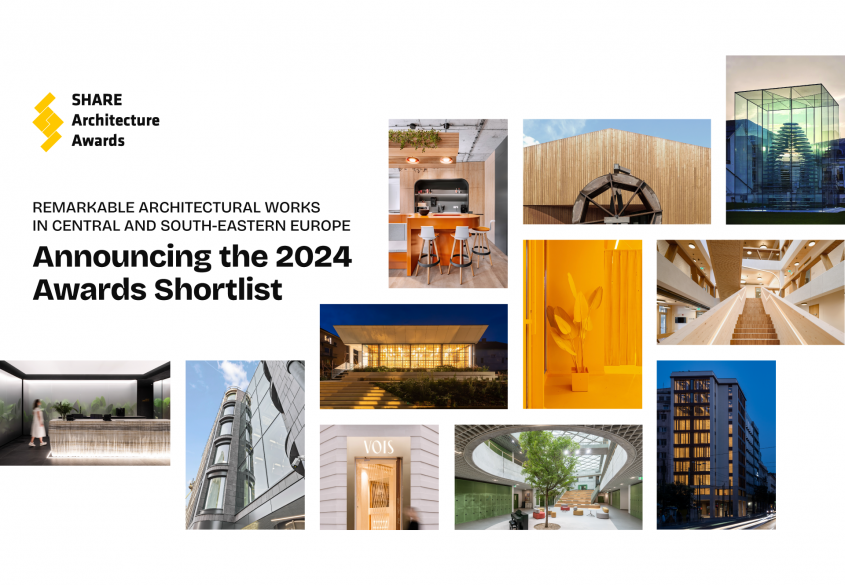 SHARE
Architecture
Awards

REMARKABLE ARCHITECTURAL WORKS IN CENTRAL AND SOUTH-EASTERN EUROPE

Announcing the 2024 Awards Shortlist

VOIS